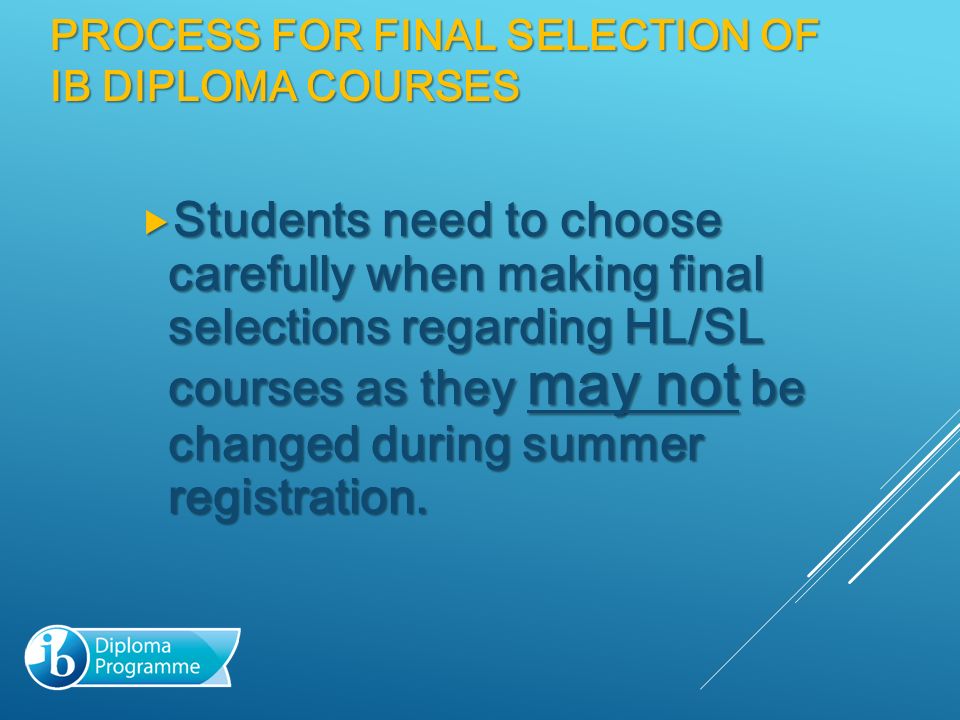 PROCESS FOR FINAL SELECTION OF IB DIPLOMA COURSES

Students need to choose carefully when making final selections regarding HL/SL courses as they may not be changed during summer registration.

ib Diploma Programme